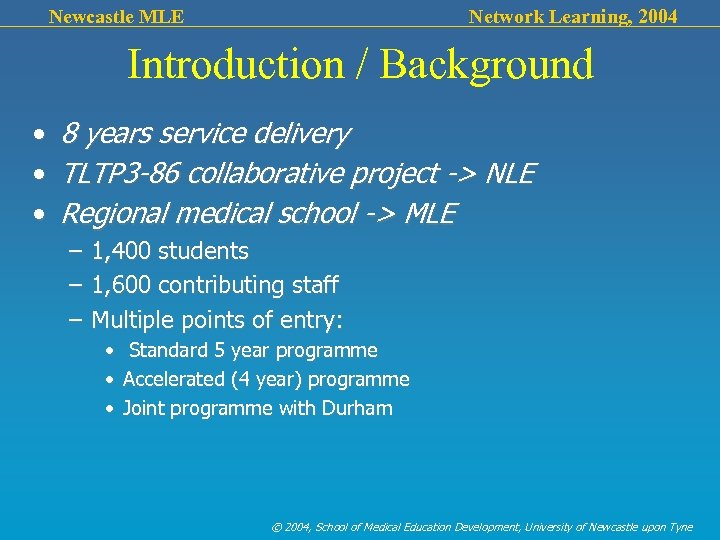 Newcastle MLE

Network Learning, 2004

Introduction / Background

• 8 years service delivery
• TLTP3-86 collaborative project -> NLE
• Regional medical school -> MLE
 – 1,400 students
 – 1,600 contributing staff
 – Multiple points of entry:
  • Standard 5 year programme
  • Accelerated (4 year) programme
  • Joint programme with Durham

© 2004, School of Medical Education Development, University of Newcastle upon Tyne